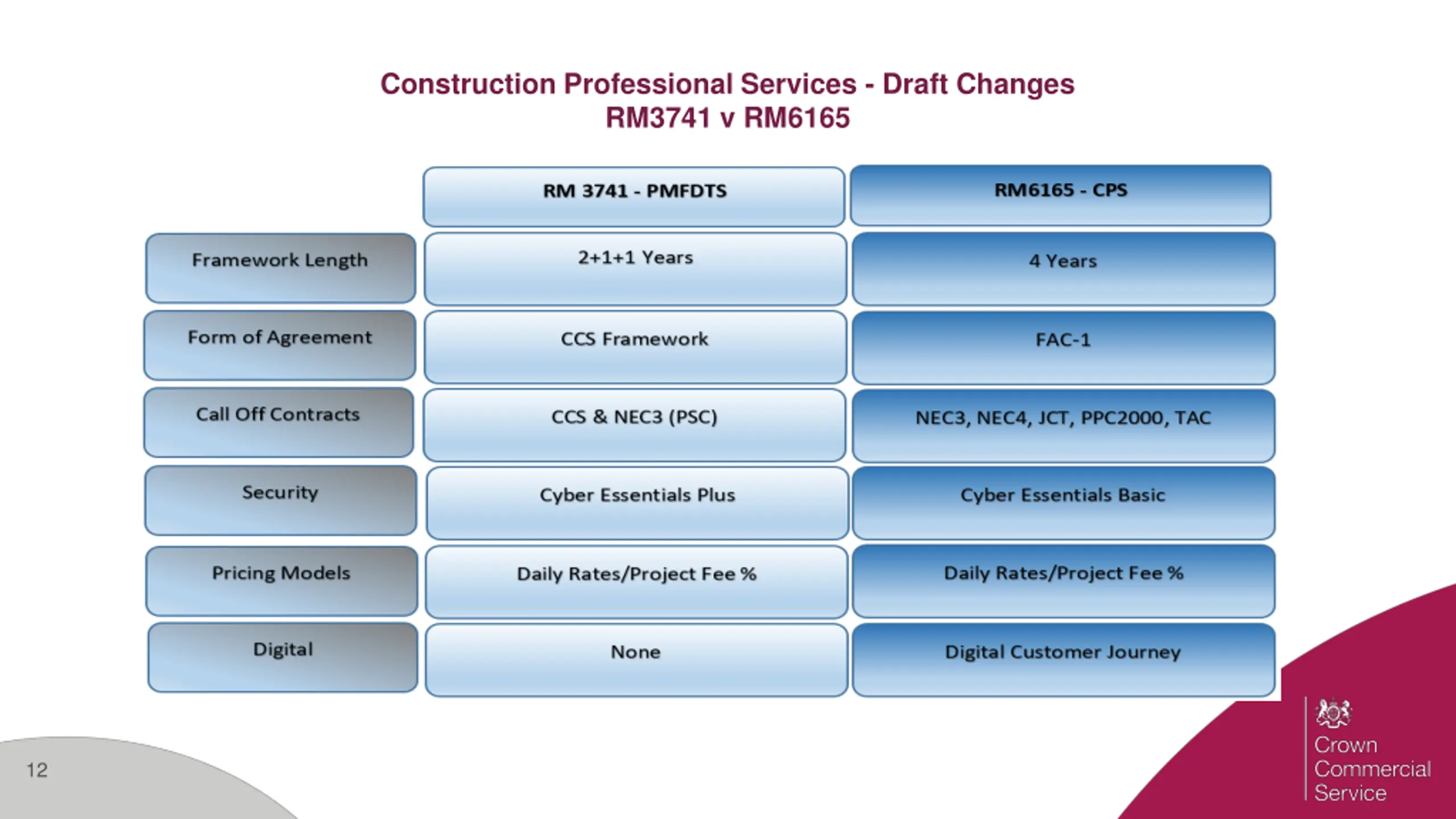 Construction Professional Services - Draft Changes
RM3741 v RM6165

| | RM 3741 - PMFDTS | RM6165 - CPS |
|---|---|---|
| Framework Length | 2+1+1 Years | 4 Years |
| Form of Agreement | CCS Framework | FAC-1 |
| Call Off Contracts | CCS & NEC3 (PSC) | NEC3, NEC4, JCT, PPC2000, TAC |
| Security | Cyber Essentials Plus | Cyber Essentials Basic |
| Pricing Models | Daily Rates/Project Fee % | Daily Rates/Project Fee % |
| Digital | None | Digital Customer Journey |

12

Crown Commercial Service